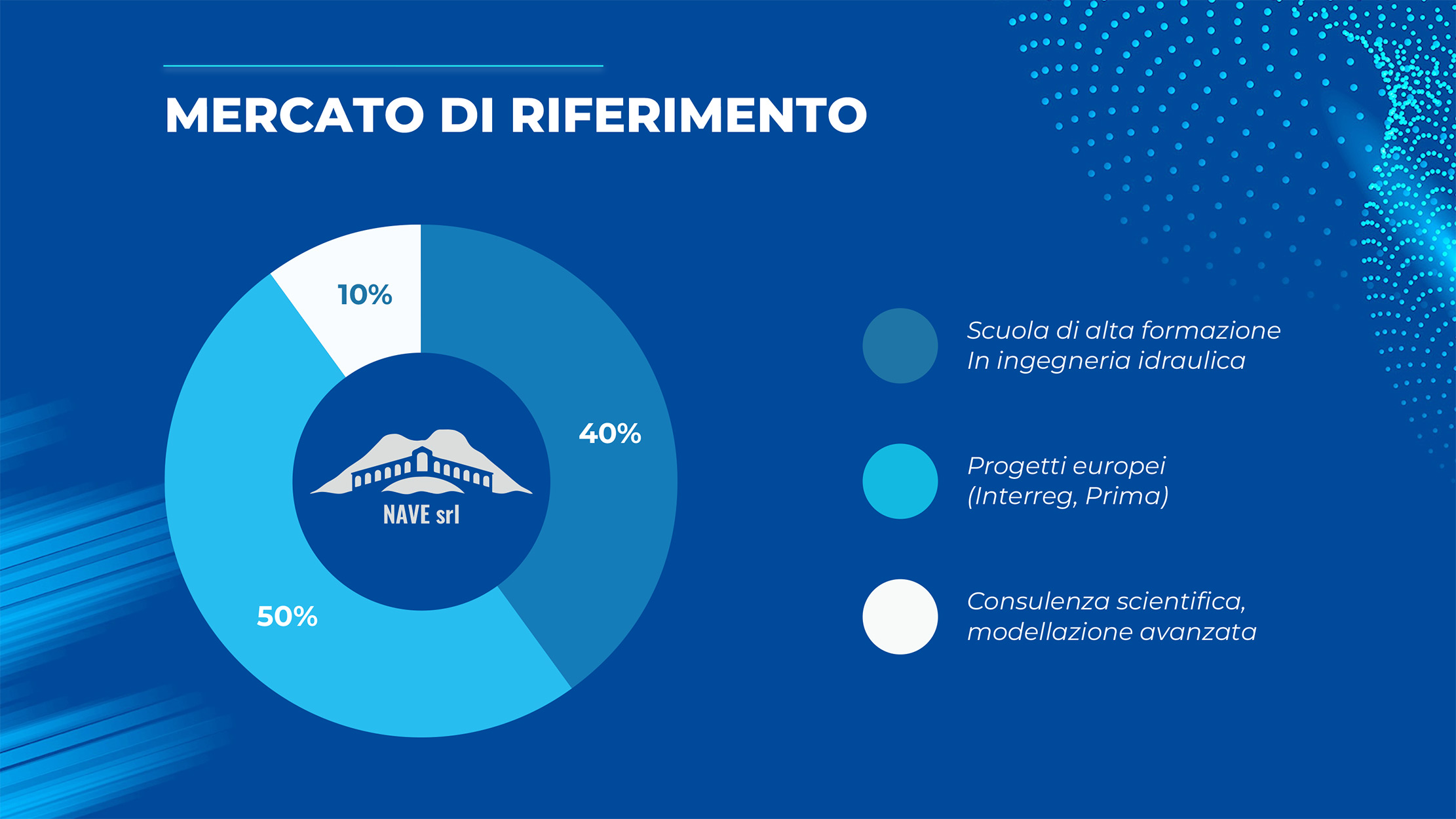 MERCATO DI RIFERIMENTO

10%

40%

50%

NAVE srl

Scuola di alta formazione
In ingegneria idraulica

Progetti europei
(Interreg, Prima)

Consulenza scientifica,
modellazione avanzata